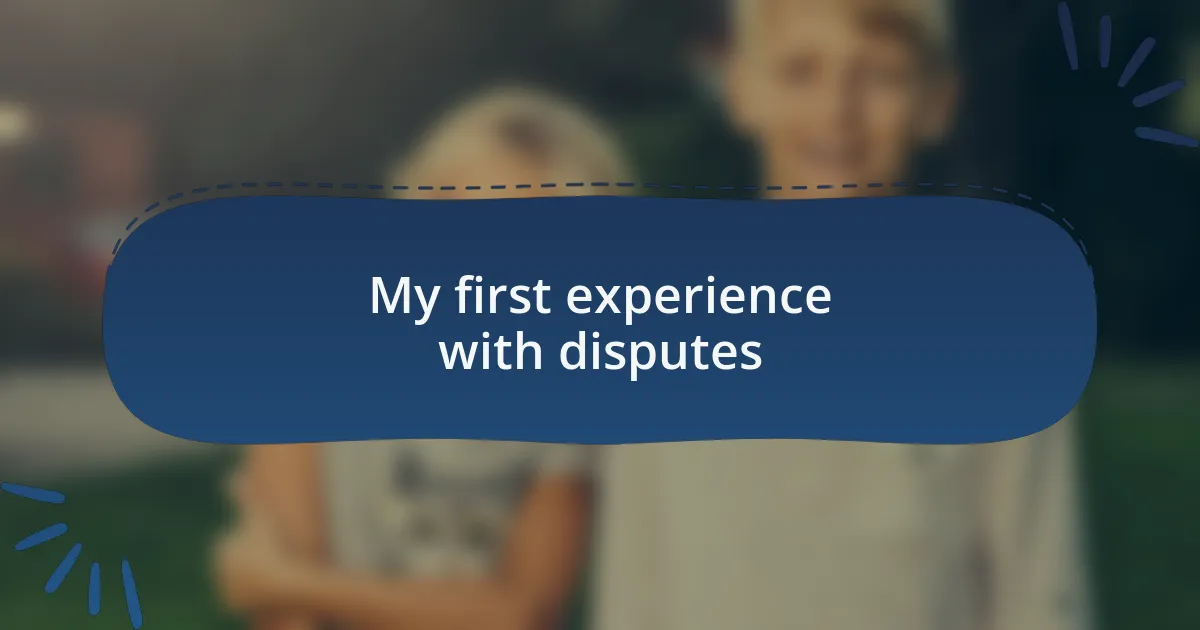 My first experience with disputes